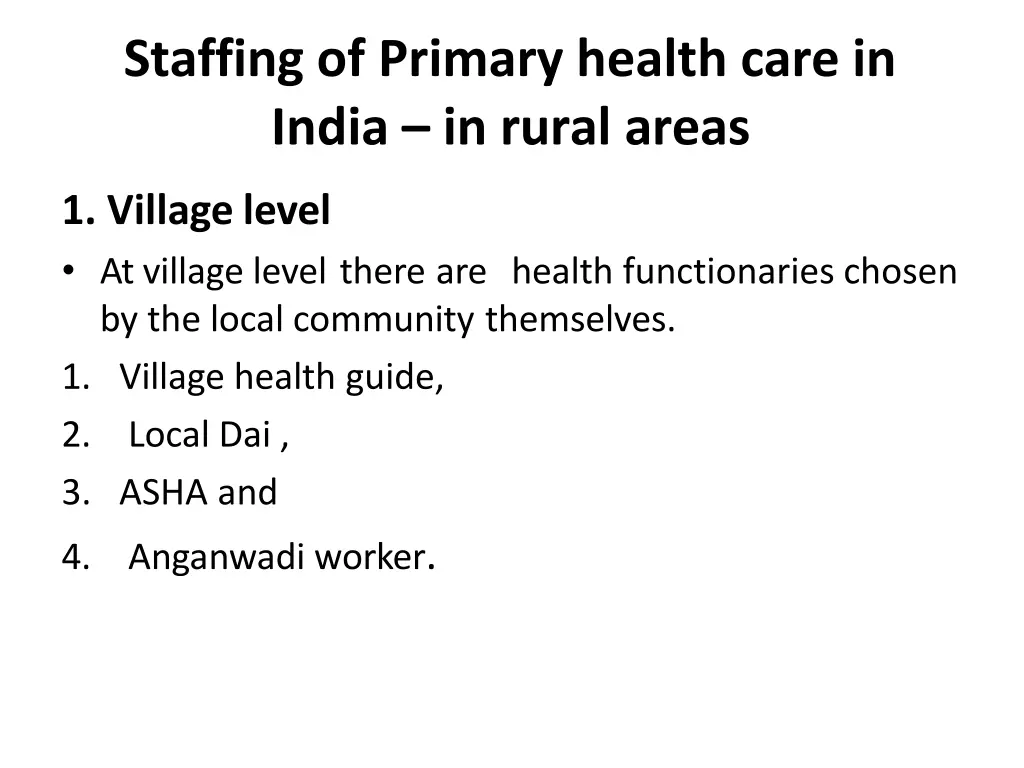 Staffing of Primary health care in India – in rural areas

1. Village level

• At village level there are health functionaries chosen by the local community themselves.

1. Village health guide,
2. Local Dai ,
3. ASHA and
4. Anganwadi worker.